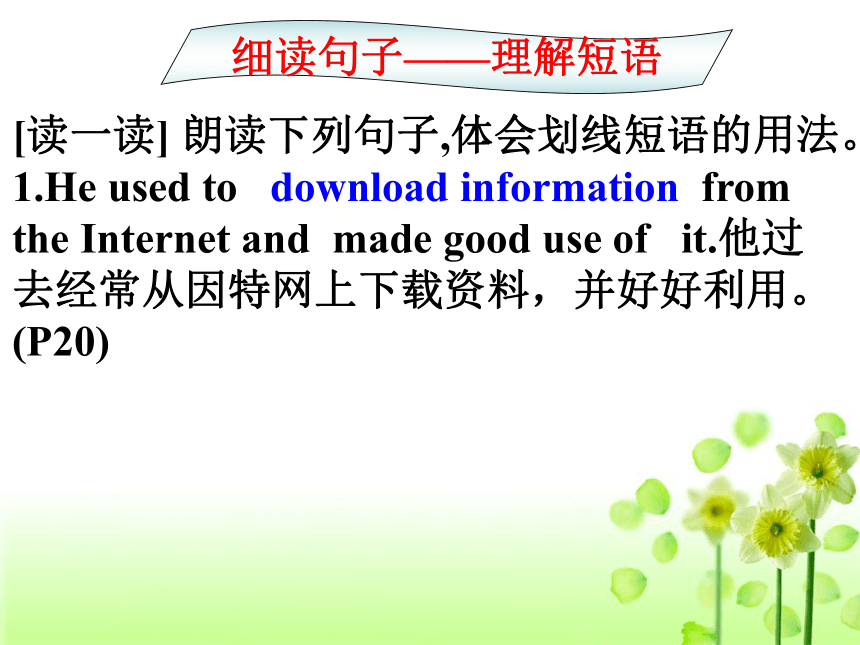 细读句子——理解短语

[读一读] 朗读下列句子,体会划线短语的用法。
1.He used to download information from the Internet and made good use of it.他过去经常从因特网上下载资料，并好好利用。(P20)